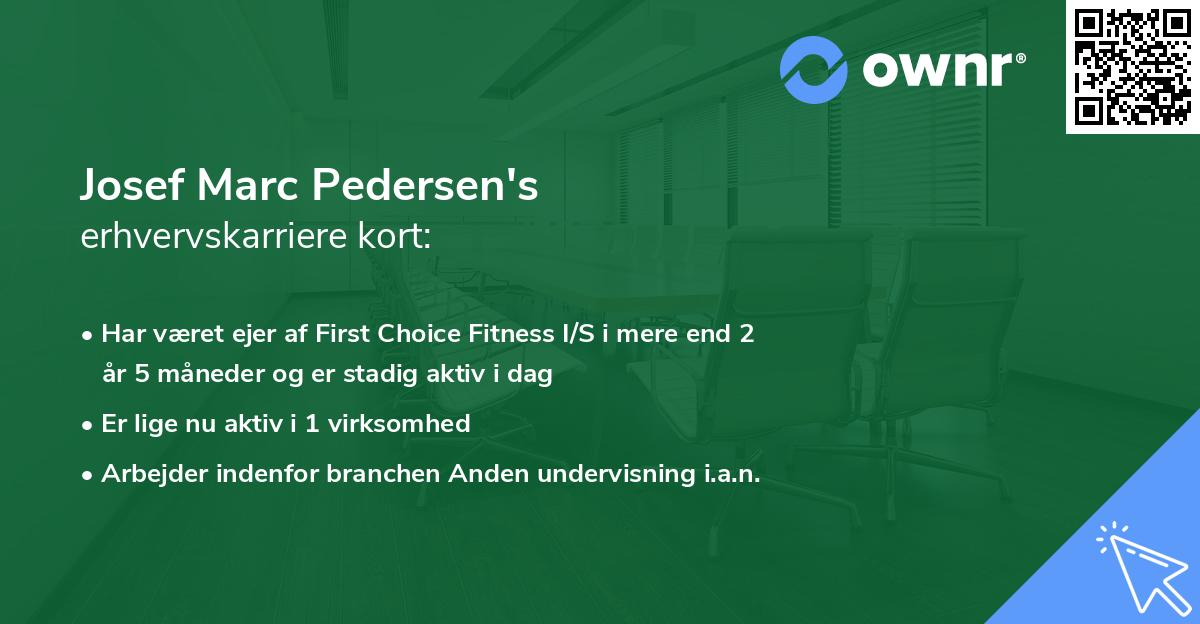 ownr®

Josef Marc Pedersen's
erhvervskarriere kort:

• Har været ejer af First Choice Fitness I/S i mere end 2 år 5 måneder og er stadig aktiv i dag
• Er lige nu aktiv i 1 virksomhed
• Arbejder indenfor branchen Anden undervisning i.a.n.